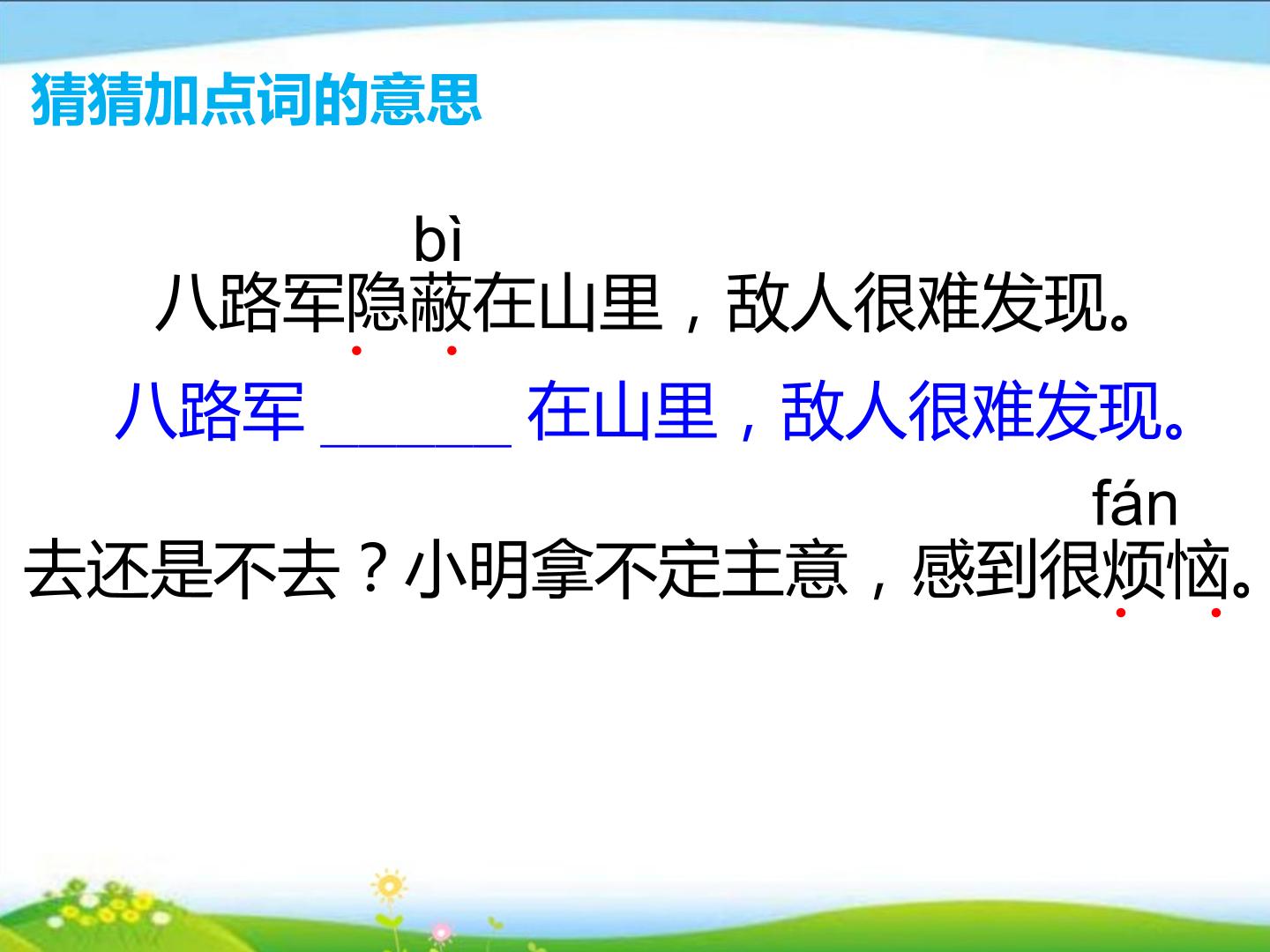 猜猜加点词的意思

bì

八路军隐蔽在山里，敌人很难发现。

八路军____在山里，敌人很难发现。

fán

去还是不去？小明拿不定主意，感到很烦恼。